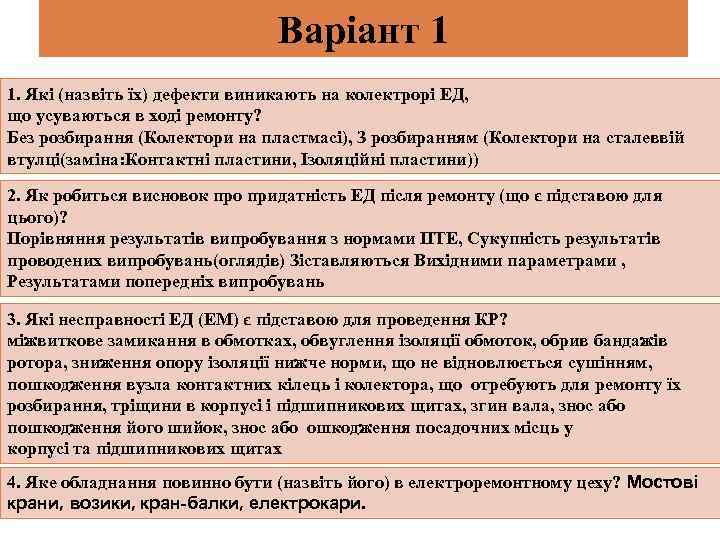 Варіант 1

1. Які (назвіть їх) дефекти виникають на колектрорі ЕД, що усуваються в ході ремонту?
Без розбирання (Колектори на пластмасі), З розбиранням (Колектори на сталеввій втулці(заміна:Контактні пластини, Ізоляційні пластини))

2. Як робиться висновок про придатність ЕД після ремонту (що є підставою для цього)?
Порівняння результатів випробування з нормами ПТЕ, Сукупність результатів проводених випробувань(оглядів) Зіставляються Вихідними параметрами , Результатами попередніх випробувань

3. Які несправності ЕД (ЕМ) є підставою для проведення КР?
міжвиткове замикання в обмотках, обвуглення ізоляції обмоток, обрив бандажів ротора, зниження опору ізоляції нижче норми, що не відновлюється сушінням, пошкодження вузла контактних кілець і колектора, що отребують для ремонту їх розбирання, тріщини в корпусі і підшипникових щитах, згин вала, знос або пошкодження його шийок, знос або ошкодження посадочних місць у корпусі та підшипникових щитах

4. Яке обладнання повинно бути (назвіть його) в електроремонтному цеху? Мостові крани, возики, кран-балки, електрокари.